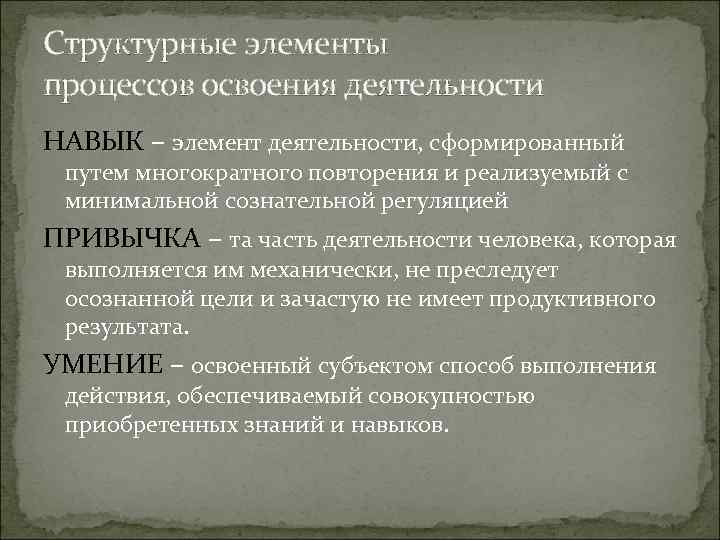 Структурные элементы процессов освоения деятельности

НАВЫК – элемент деятельности, сформированный путем многократного повторения и реализуемый с минимальной сознательной регуляцией

ПРИВЫЧКА – та часть деятельности человека, которая выполняется им механически, не преследует осознанной цели и зачастую не имеет продуктивного результата.

УМЕНИЕ – освоенный субъектом способ выполнения действия, обеспечиваемый совокупностью приобретенных знаний и навыков.